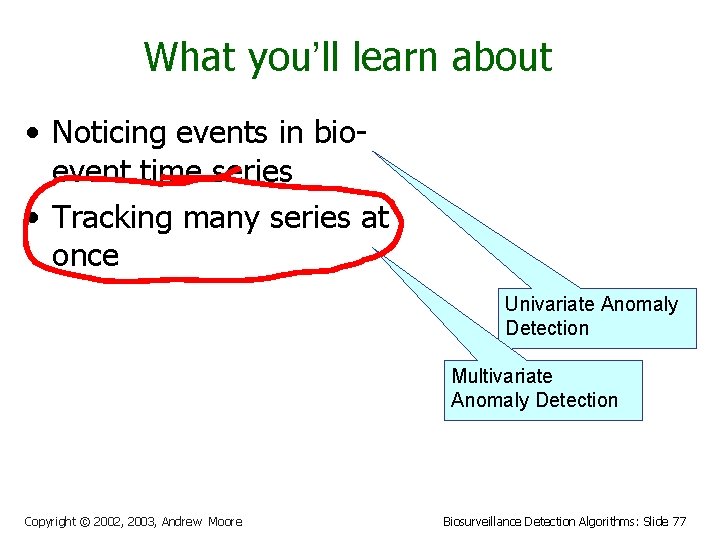 What you'll learn about

• Noticing events in bio-event time series

• Tracking many series at once

Univariate Anomaly Detection

Multivariate Anomaly Detection

Copyright © 2002, 2003, Andrew Moore

Biosurveillance Detection Algorithms: Slide 77